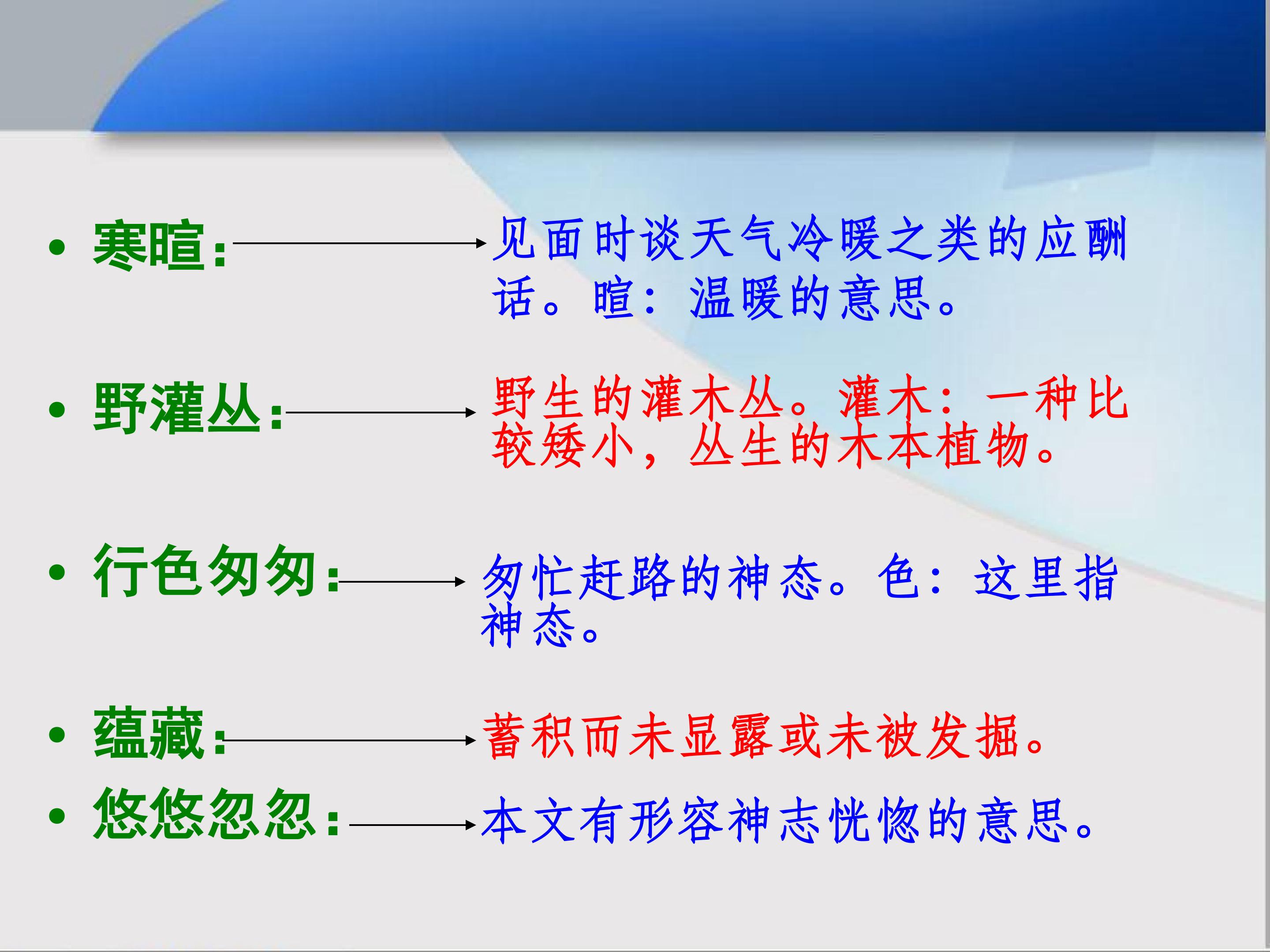 • 寒暄: 见面时谈天气冷暖之类的应酬话。暄：温暖的意思。

• 野灌丛: 野生的灌木丛。灌木：一种比较矮小，丛生的木本植物。

• 行色匆匆: 匆忙赶路的神态。色：这里指神态。

• 蕴藏: 蓄积而未显露或未被发掘。

• 悠悠忽忽: 本文有形容神志恍惚的意思。